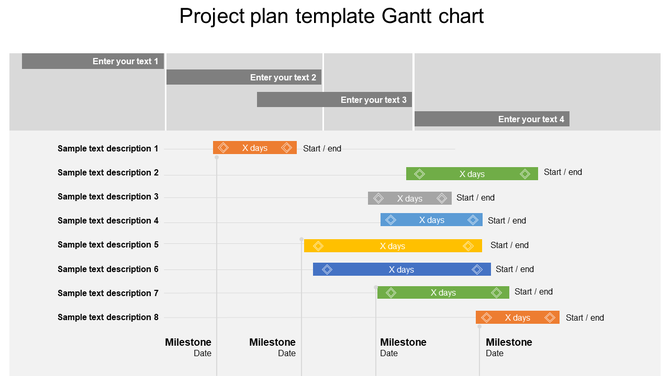 Project plan template Gantt chart

Enter your text 1
Enter your text 2
Enter your text 3
Enter your text 4

Sample text description 1 X days Start / end
Sample text description 2 X days Start / end
Sample text description 3 X days Start / end
Sample text description 4 X days Start / end
Sample text description 5 X days Start / end
Sample text description 6 X days Start / end
Sample text description 7 X days Start / end
Sample text description 8 X days Start / end

Milestone
Date

Milestone
Date

Milestone
Date

Milestone
Date